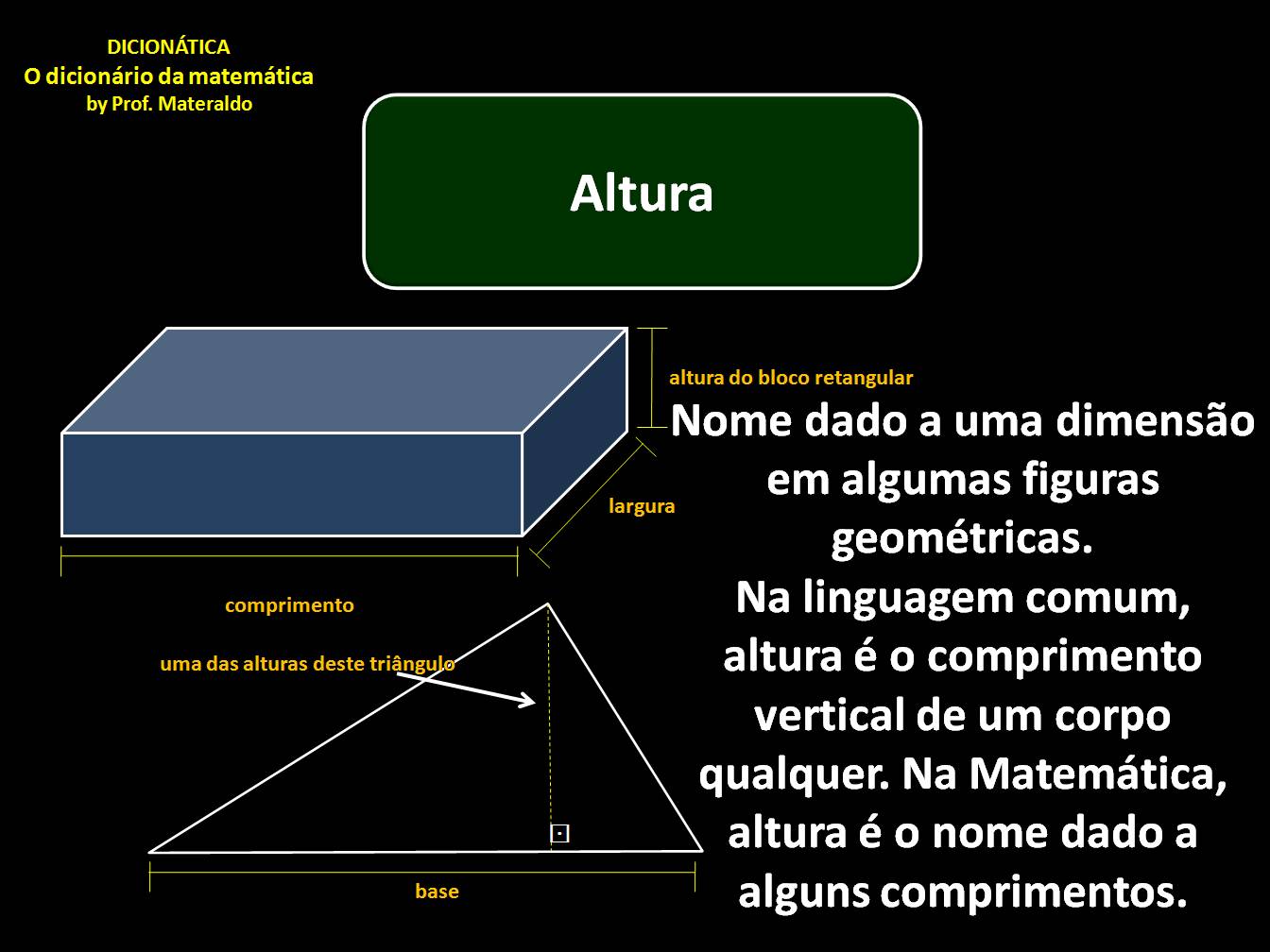 DICIONÁTICA
O dicionário da matemática
by Prof. Materaldo

Altura

altura do bloco retangular

largura

comprimento

uma das alturas deste triângulo

base

Nome dado a uma dimensão em algumas figuras geométricas.
Na linguagem comum, altura é o comprimento vertical de um corpo qualquer. Na Matemática, altura é o nome dado a alguns comprimentos.